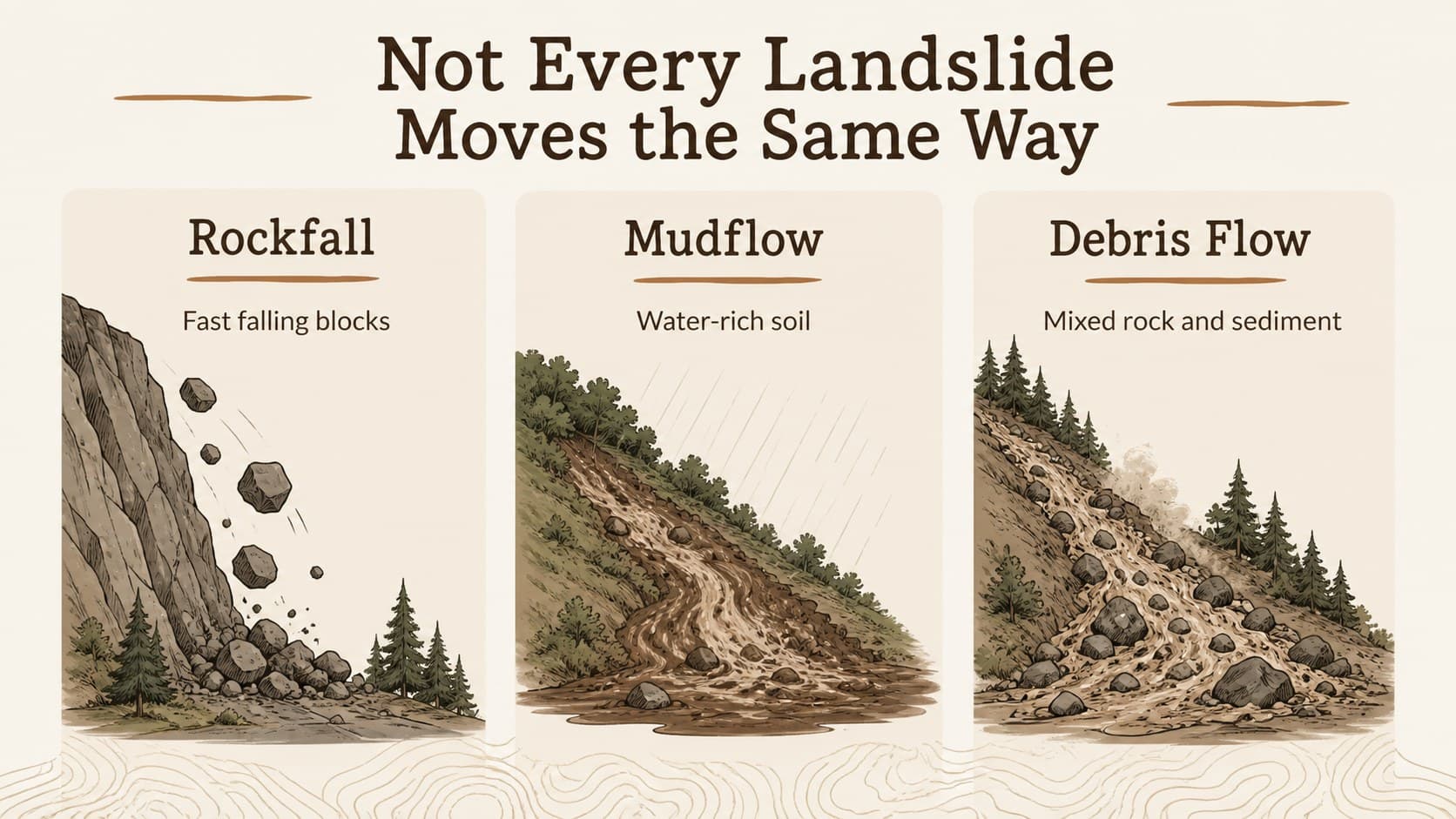 Not Every Landslide Moves the Same Way

Rockfall

Fast falling blocks

Mudflow

Water-rich soil

Debris Flow

Mixed rock and sediment